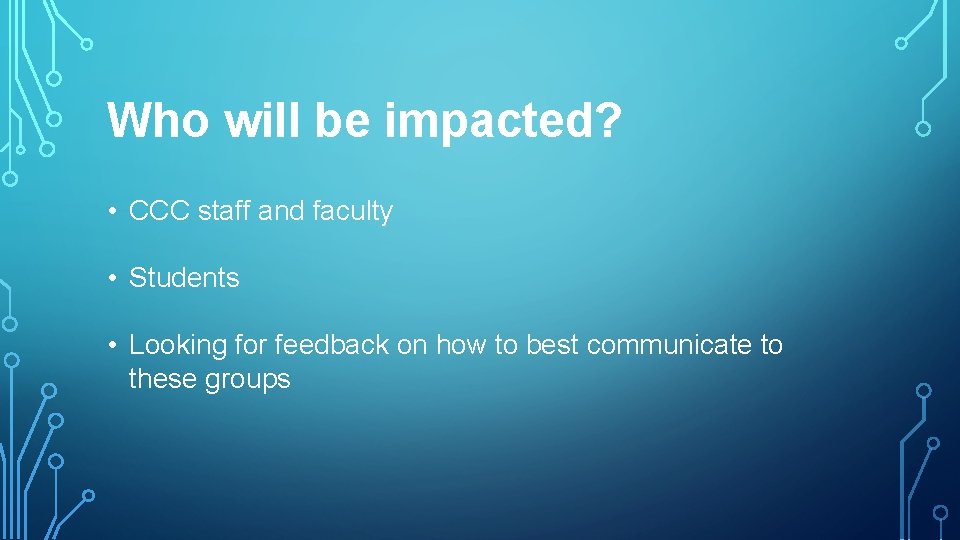 Who will be impacted?

• CCC staff and faculty

• Students

• Looking for feedback on how to best communicate to these groups